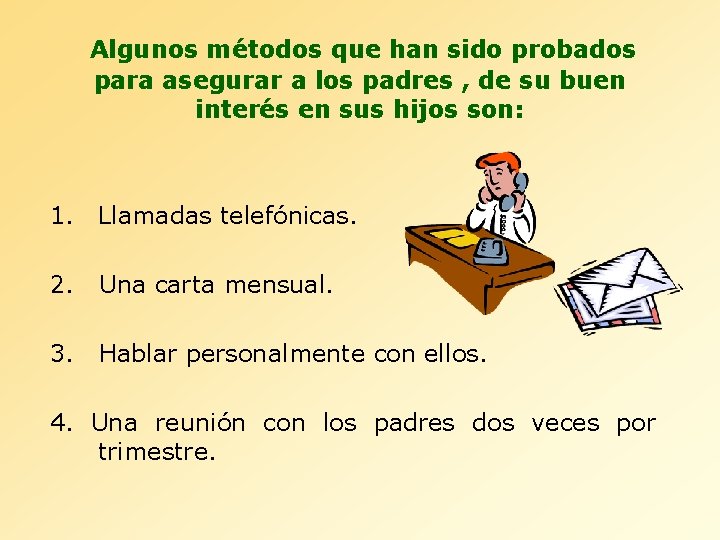 Algunos métodos que han sido probados para asegurar a los padres , de su buen interés en sus hijos son:

1. Llamadas telefónicas.

2. Una carta mensual.

3. Hablar personalmente con ellos.

4. Una reunión con los padres dos veces por trimestre.